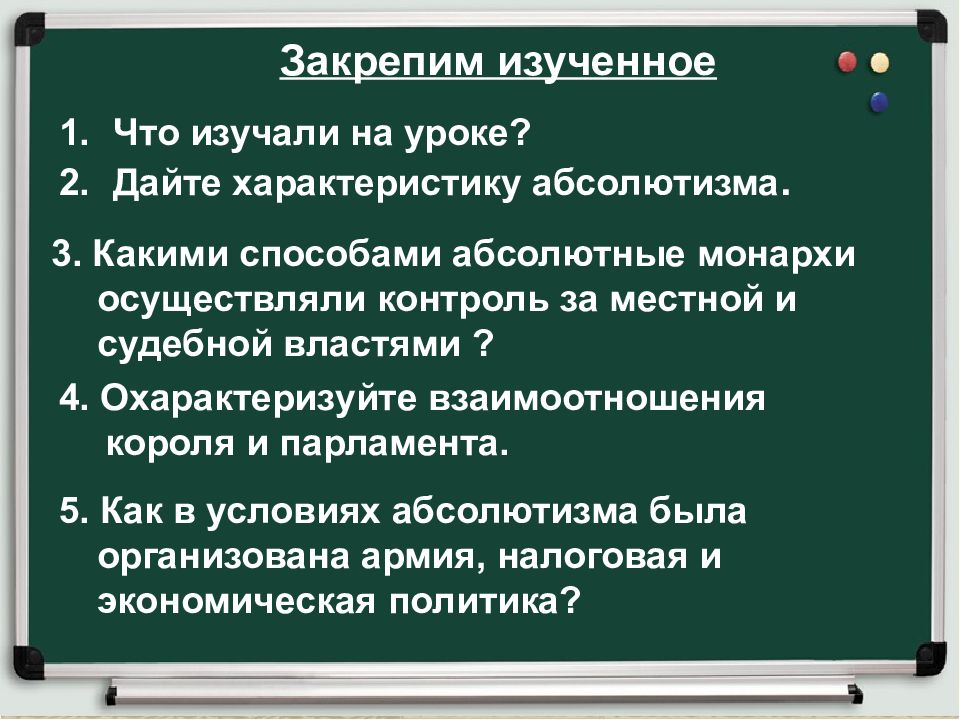 Закрепим изученное

1. Что изучали на уроке?
2. Дайте характеристику абсолютизма.

3. Какими способами абсолютные монархи осуществляли контроль за местной и судебной властями ?

4. Охарактеризуйте взаимоотношения короля и парламента.

5. Как в условиях абсолютизма была организована армия, налоговая и экономическая политика?